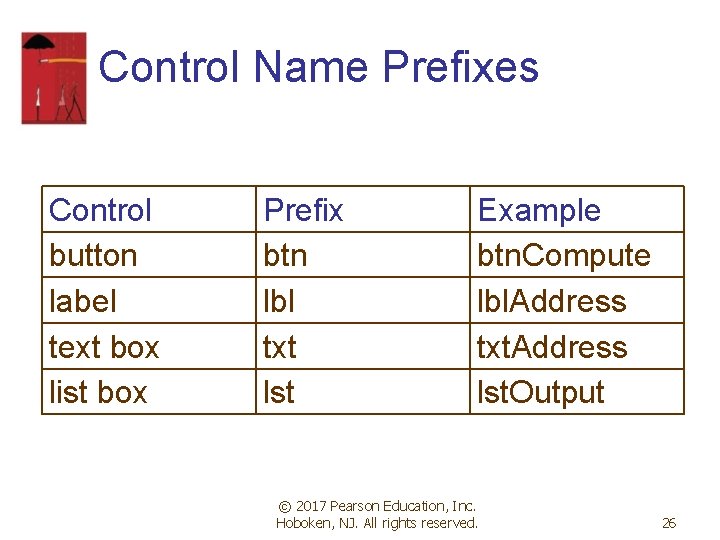 Control Name Prefixes

| Control | Prefix | Example |
|---|---|---|
| button | btn | btnCompute |
| label | lbl | lblAddress |
| text box | txt | txtAddress |
| list box | lst | lstOutput |

© 2017 Pearson Education, Inc. Hoboken, NJ. All rights reserved.

26